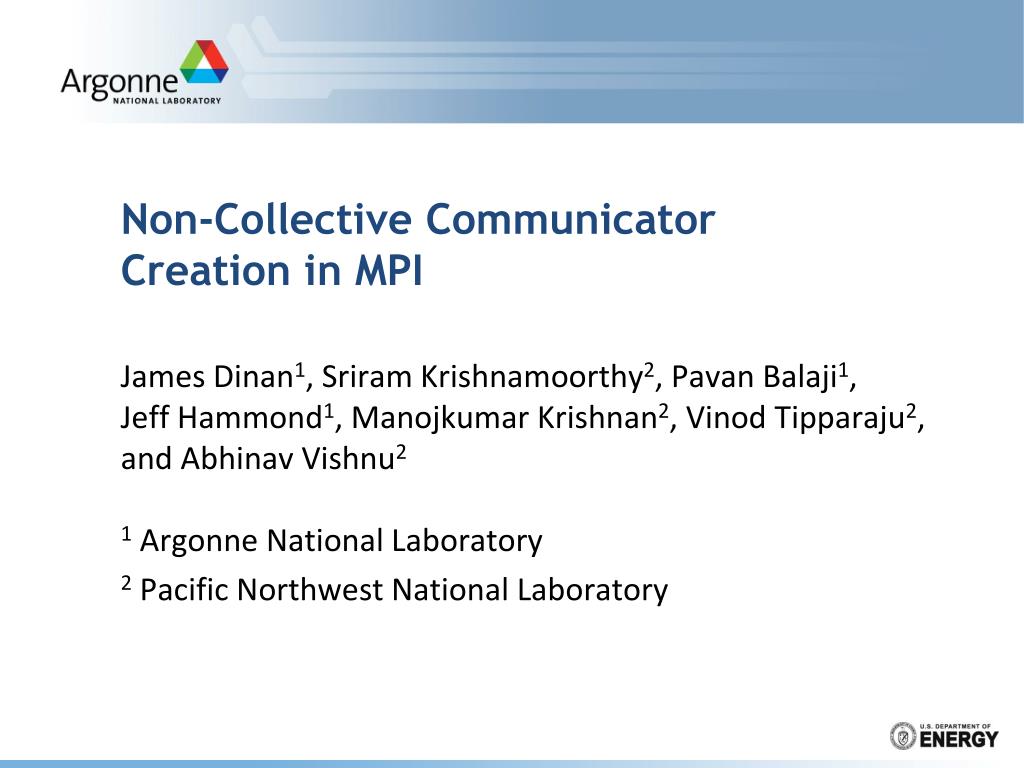 Argonne
NATIONAL LABORATORY

Non-Collective Communicator Creation in MPI

James Dinan$^1$, Sriram Krishnamoorthy$^2$, Pavan Balaji$^1$, Jeff Hammond$^1$, Manojkumar Krishnan$^2$, Vinod Tipparaju$^2$, and Abhinav Vishnu$^2$

$^1$ Argonne National Laboratory

$^2$ Pacific Northwest National Laboratory

U.S. DEPARTMENT OF
ENERGY